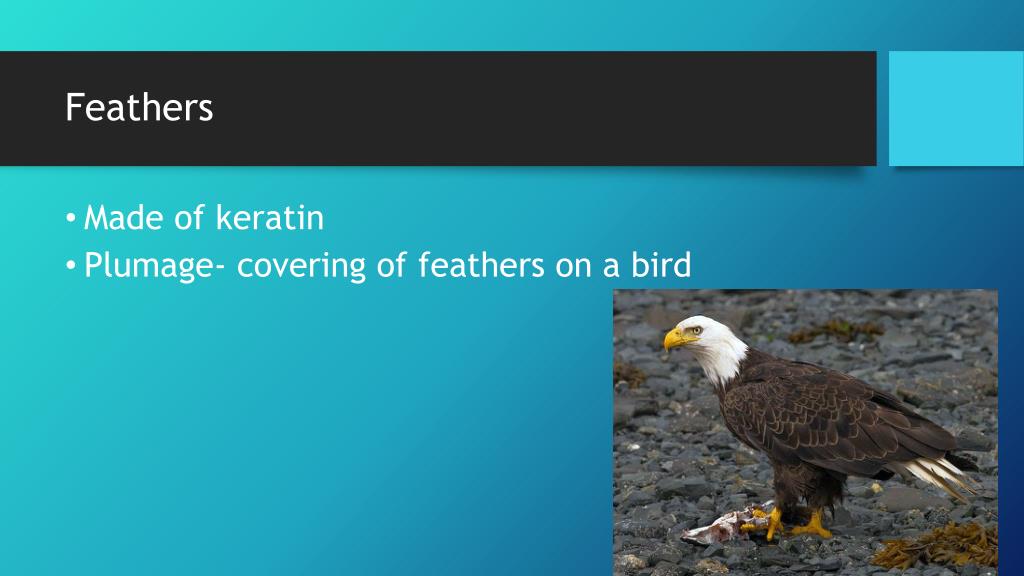 Feathers

• Made of keratin
• Plumage- covering of feathers on a bird